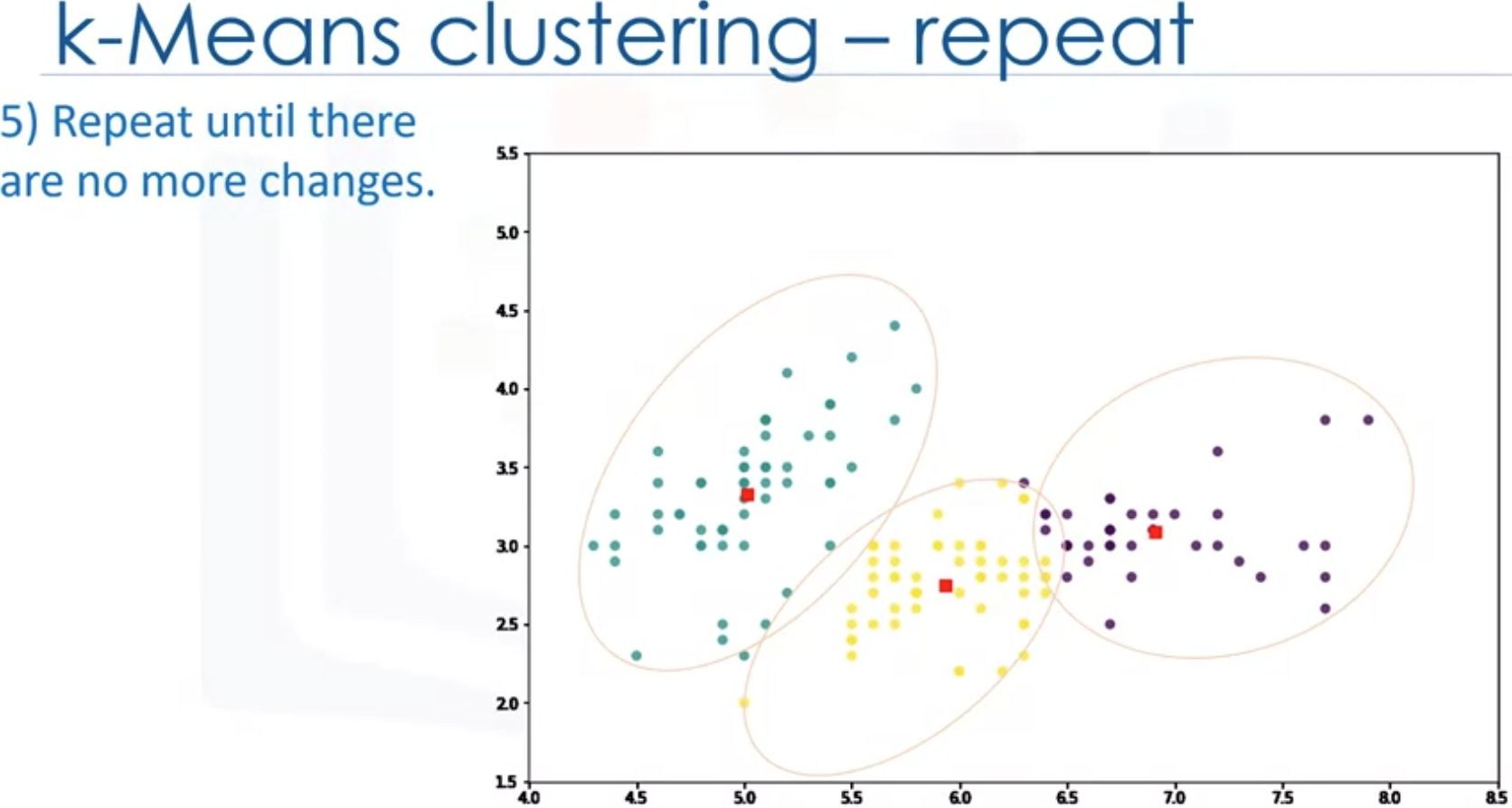 k-Means clustering – repeat

5) Repeat until there are no more changes.

5.5
5.0
4.5
4.0
3.5
3.0
2.5
2.0
1.5

4.0 4.5 5.0 5.5 6.0 6.5 7.0 7.5 8.0 8.5